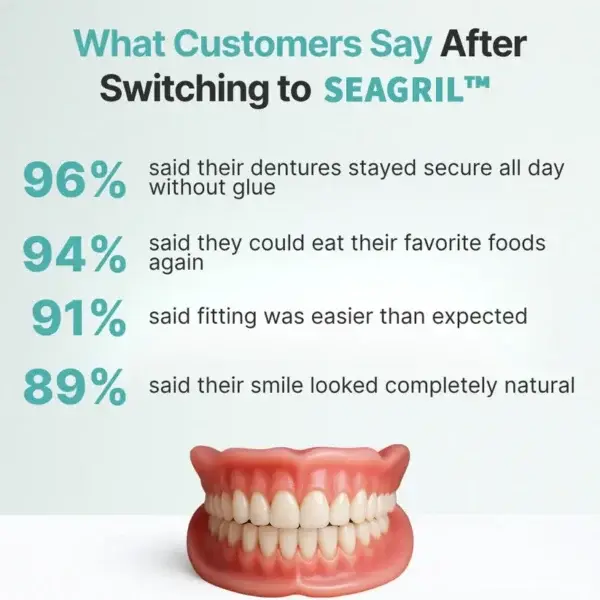 What Customers Say After Switching to SEAGRIL™

96% said their dentures stayed secure all day without glue

94% said they could eat their favorite foods again

91% said fitting was easier than expected

89% said their smile looked completely natural